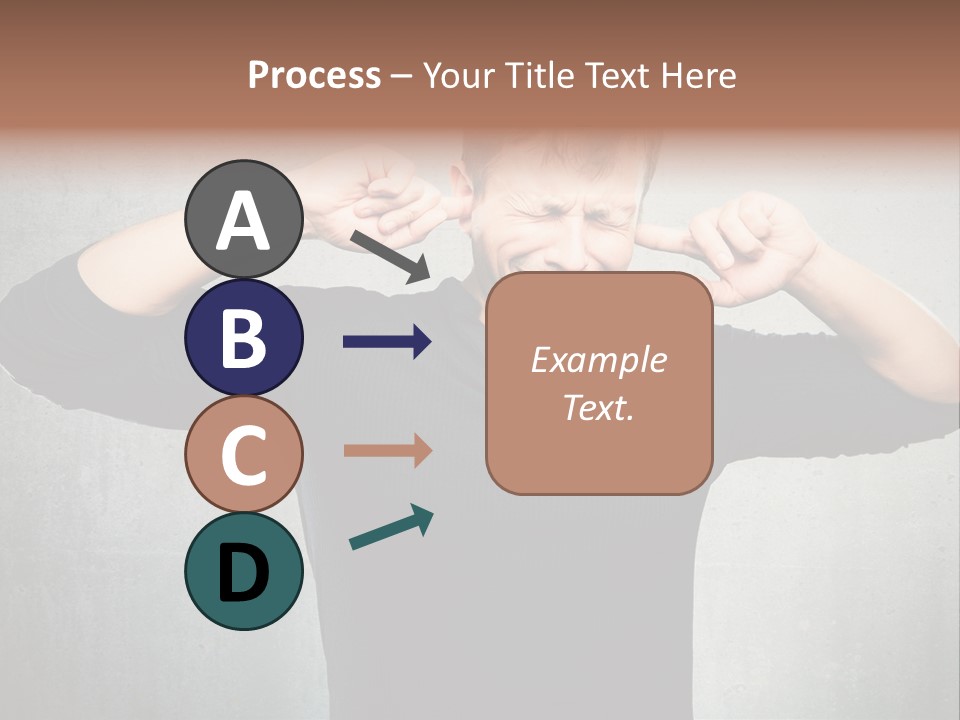 Process – Your Title Text Here

A

B

C

D

Example Text.